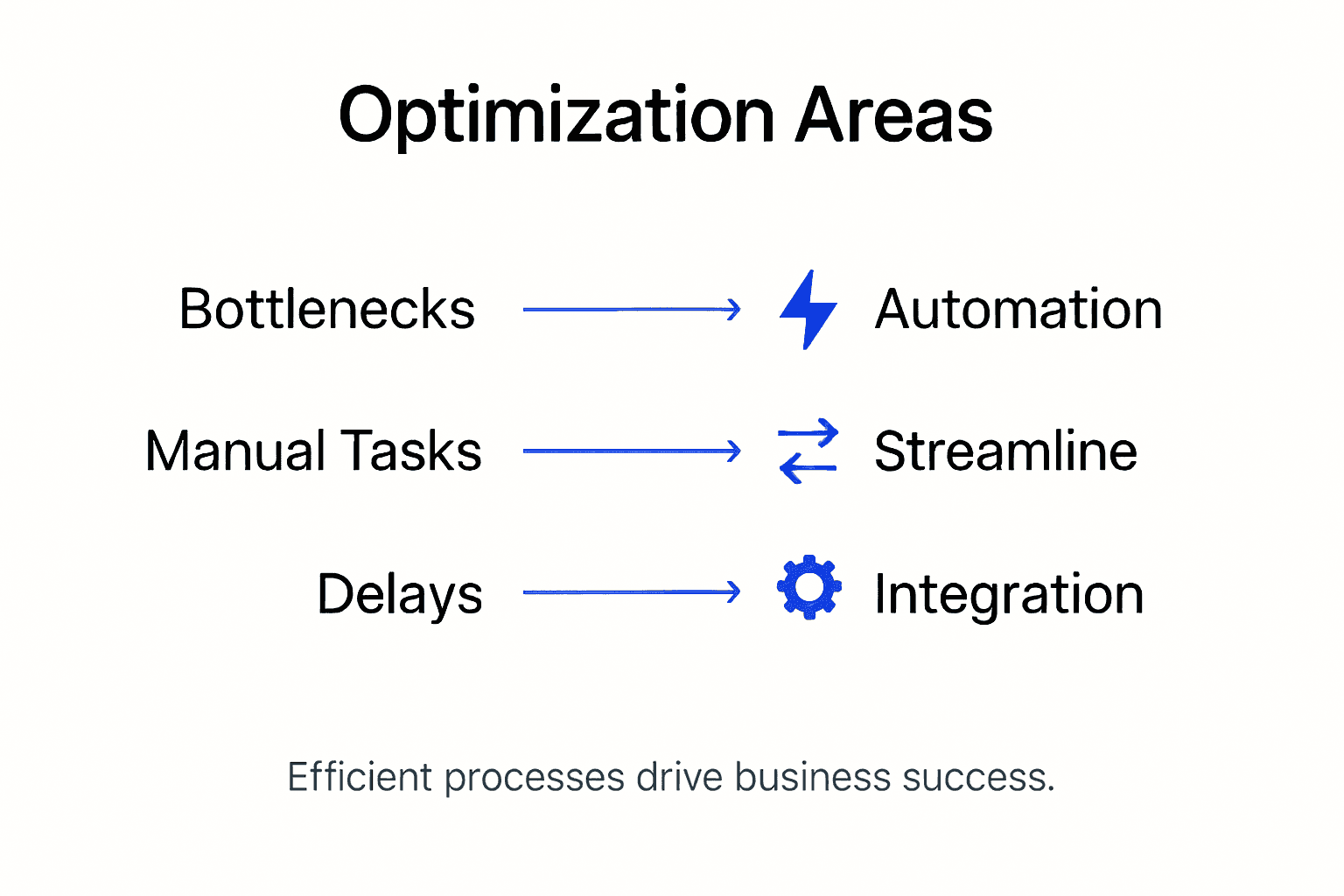 Optimization Areas

Bottlenecks → Automation

Manual Tasks → Streamline

Delays → Integration

Efficient processes drive business success.